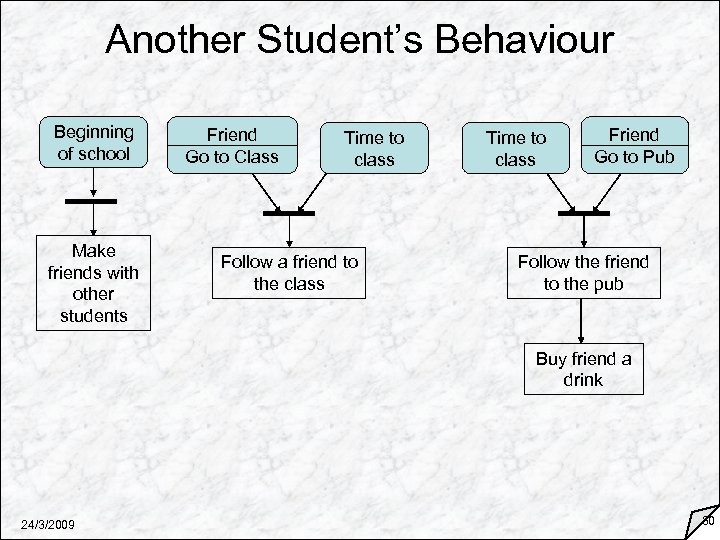 Another Student's Behaviour

Beginning of school

Make friends with other students

Friend
Go to Class

Time to class

Follow a friend to the class

Time to class

Friend
Go to Pub

Follow the friend to the pub

Buy friend a drink

24/3/2009

30